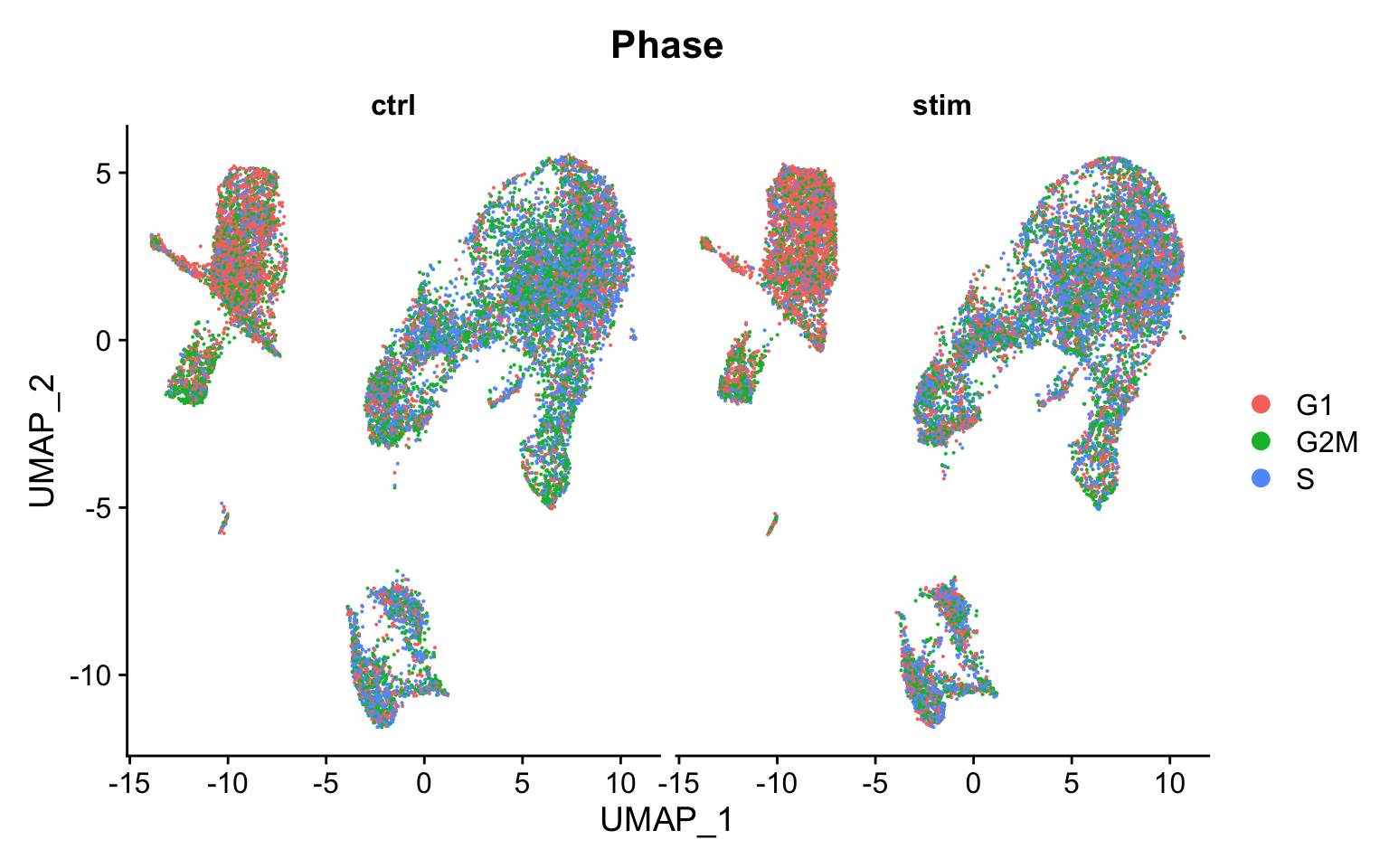 Phase

ctrl

stim

UMAP_2

5
0
-5
-10

-15 -10 -5 0 5 10

-15 -10 -5 0 5 10

UMAP_1

G1
G2M
S